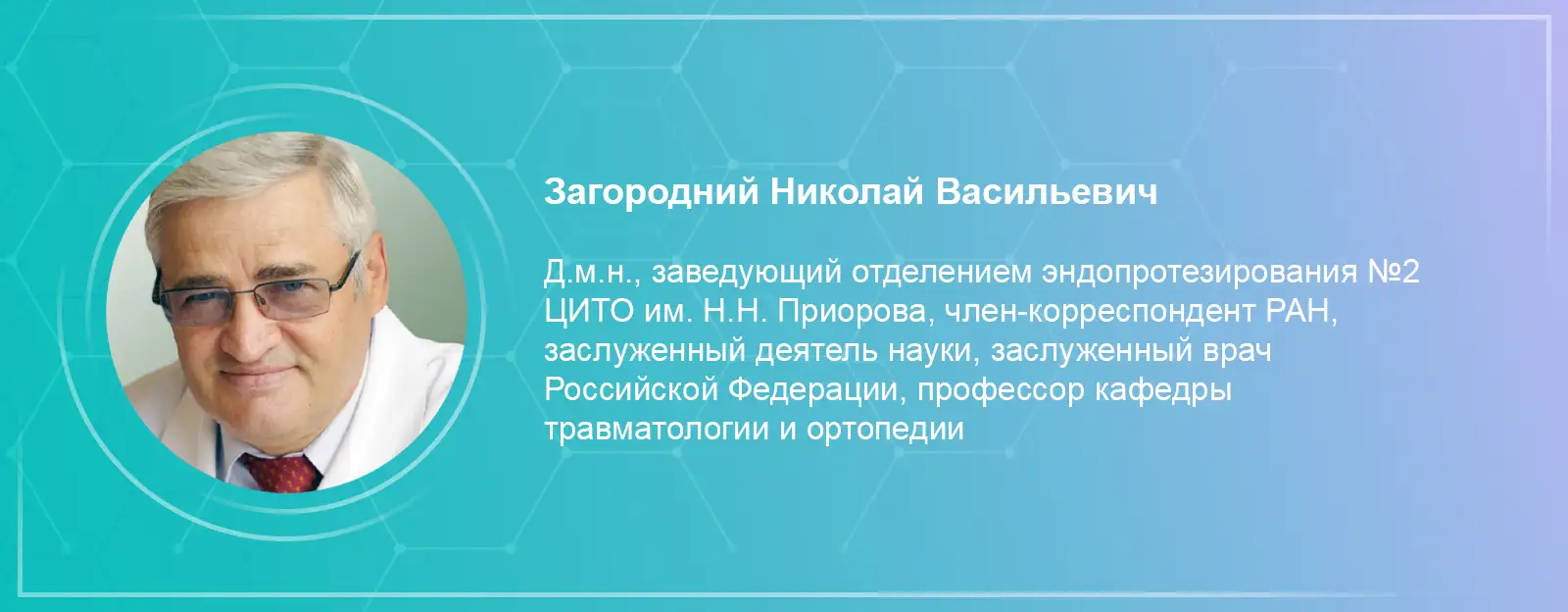 Загородний Николай Васильевич

Д.м.н., заведующий отделением эндопротезирования №2 ЦИТО им. Н.Н. Приорова, член-корреспондент РАН, заслуженный деятель науки, заслуженный врач Российской Федерации, профессор кафедры травматологии и ортопедии